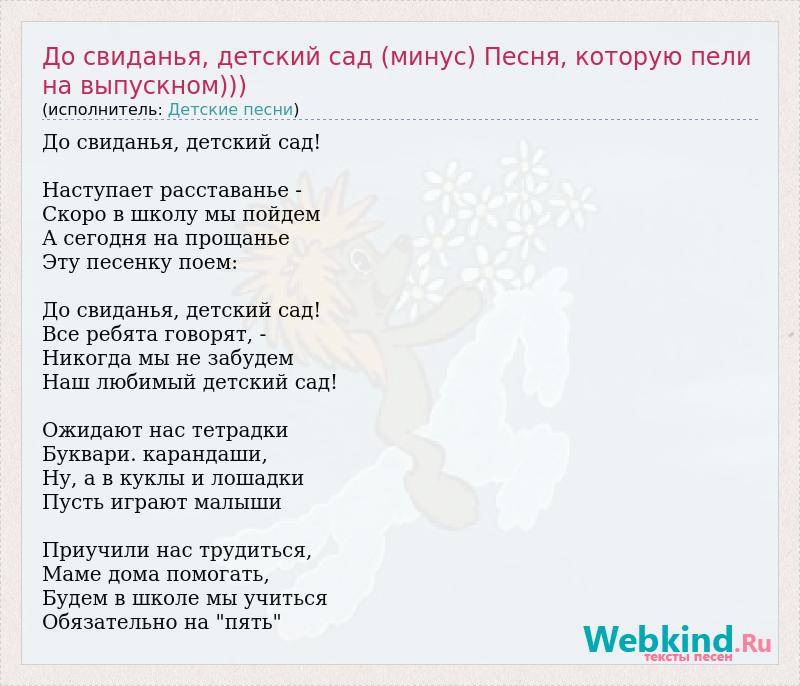 До свиданья, детский сад (минус) Песня, которую пели на выпускном)))
(исполнитель: Детские песни)

До свиданья, детский сад!

Наступает расставанье -
Скоро в школу мы пойдем
А сегодня на прощанье
Эту песенку поем:

До свиданья, детский сад!
Все ребята говорят, -
Никогда мы не забудем
Наш любимый детский сад!

Ожидают нас тетрадки
Буквари. карандаши,
Ну, а в куклы и лошадки
Пусть играют малыши

Приучили нас трудиться,
Маме дома помогать,
Будем в школе мы учиться
Обязательно на "пять"

Webkind.Ru
тексты песен